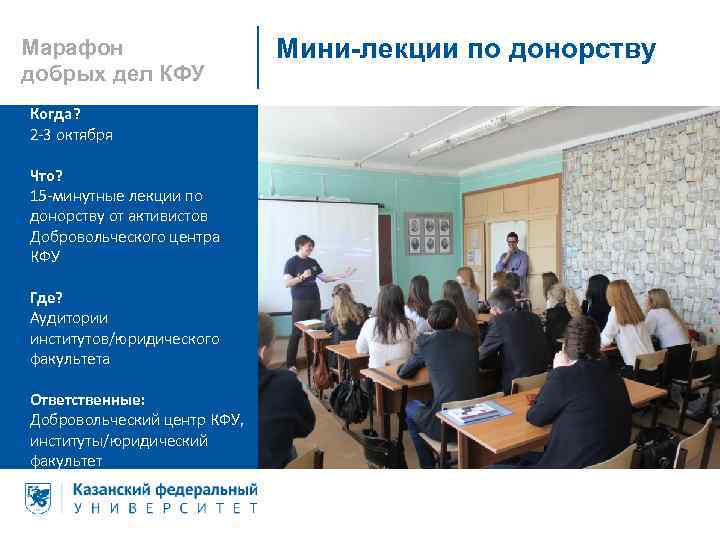 Марафон добрых дел КФУ

Мини-лекции по донорству

Когда?
2-3 октября

Что?
15-минутные лекции по донорству от активистов Добровольческого центра КФУ

Где?
Аудитории институтов/юридического факультета

Ответственные:
Добровольческий центр КФУ, институты/юридический факультет

Казанский федеральный
УНИВЕРСИТЕТ